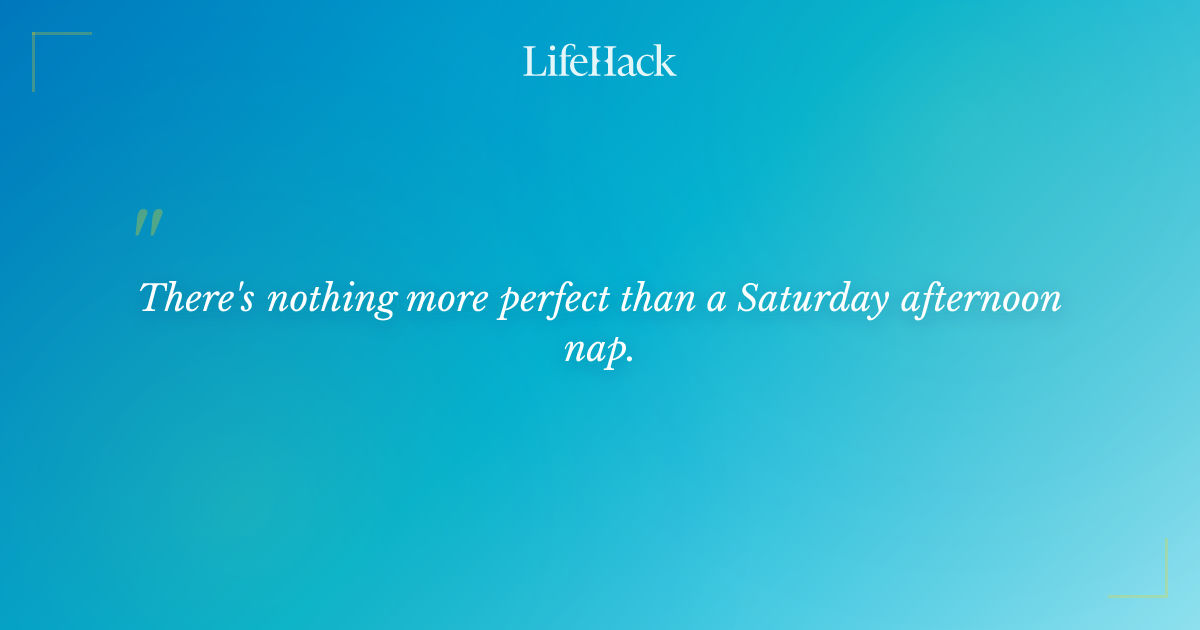 LifeHack

"

There's nothing more perfect than a Saturday afternoon nap.